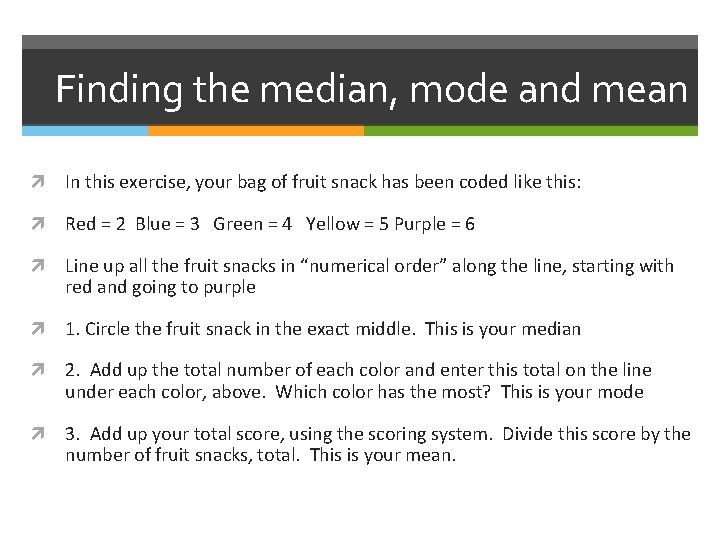 Finding the median, mode and mean

In this exercise, your bag of fruit snack has been coded like this:

Red = 2 Blue = 3 Green = 4 Yellow = 5 Purple = 6

Line up all the fruit snacks in “numerical order” along the line, starting with red and going to purple

1. Circle the fruit snack in the exact middle. This is your median

2. Add up the total number of each color and enter this total on the line under each color, above. Which color has the most? This is your mode

3. Add up your total score, using the scoring system. Divide this score by the number of fruit snacks, total. This is your mean.